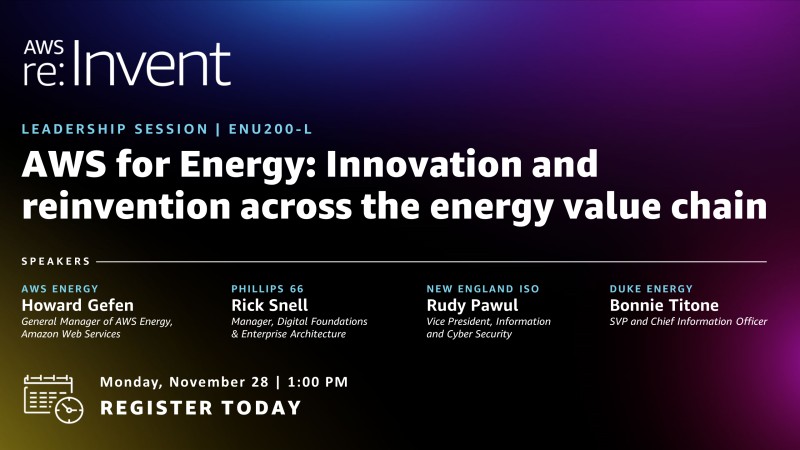 AWS re:Invent

LEADERSHIP SESSION | ENU200-L

AWS for Energy: Innovation and reinvention across the energy value chain

SPEAKERS

AWS ENERGY
Howard Gefen
General Manager of AWS Energy, Amazon Web Services

PHILLIPS 66
Rick Snell
Manager, Digital Foundations & Enterprise Architecture

NEW ENGLAND ISO
Rudy Pawul
Vice President, Information and Cyber Security

DUKE ENERGY
Bonnie Titone
SVP and Chief Information Officer

Monday, November 28 | 1:00 PM
REGISTER TODAY